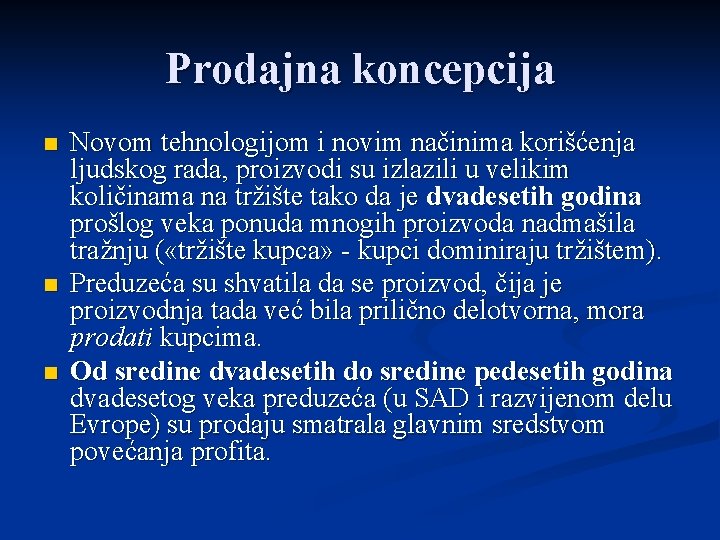 Prodajna koncepcija

Novom tehnologijom i novim načinima korišćenja ljudskog rada, proizvodi su izlazili u velikim količinama na tržište tako da je dvadesetih godina prošlog veka ponuda mnogih proizvoda nadmašila tražnju («tržište kupca» - kupci dominiraju tržištem).

Preduzeća su shvatila da se proizvod, čija je proizvodnja tada već bila prilično delotvorna, mora prodati kupcima.

Od sredine dvadesetih do sredine pedesetih godina dvadesetog veka preduzeća (u SAD i razvijenom delu Evrope) su prodaju smatrala glavnim sredstvom povećanja profita.